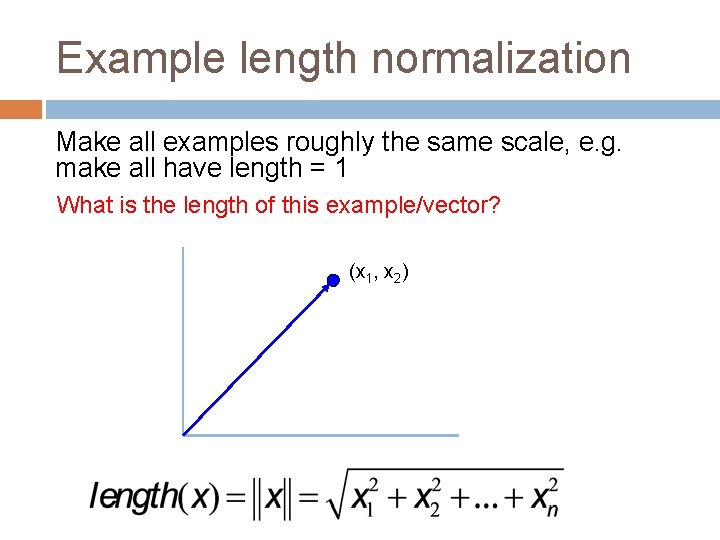 Example length normalization

Make all examples roughly the same scale, e.g. make all have length = 1

What is the length of this example/vector?

$(x_1, x_2)$

$length(x) = \|x\| = \sqrt{x_1^2 + x_2^2 + ... + x_n^2}$